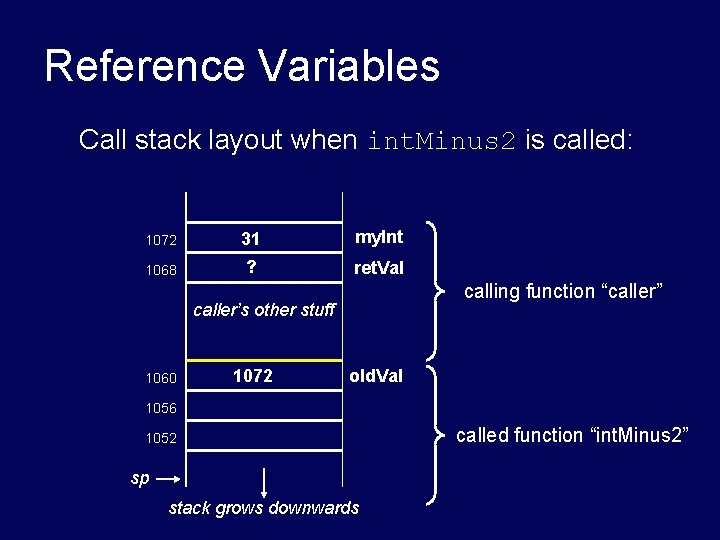 Reference Variables

Call stack layout when intMinus2 is called:

1072 31 myInt
1068 ? retVal
caller's other stuff
calling function "caller"
1060 1072 oldVal
1056
1052
called function "intMinus2"
sp
stack grows downwards